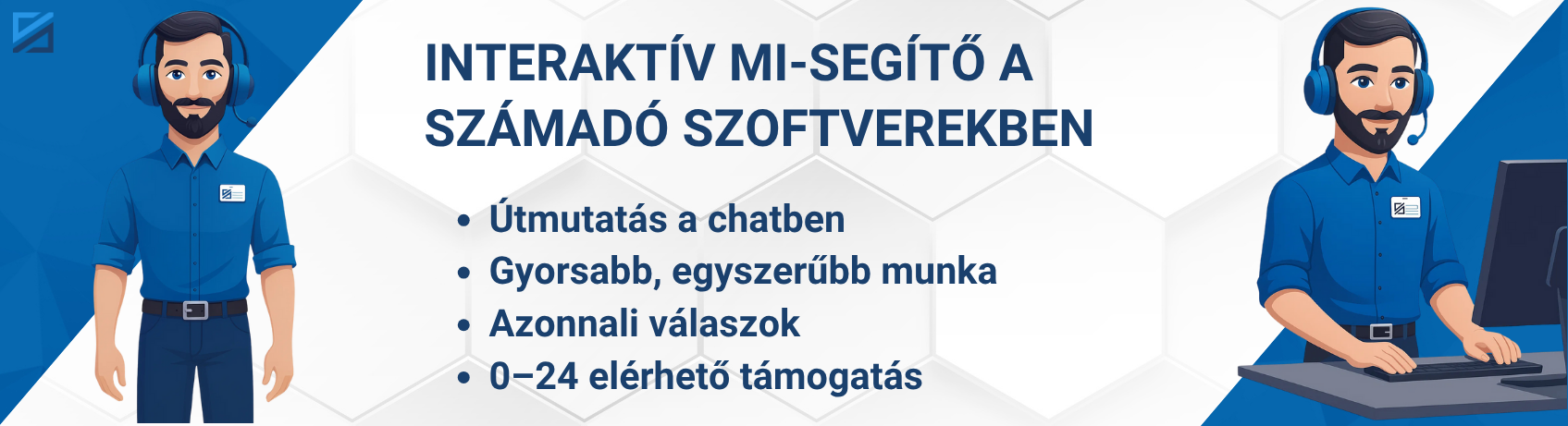 INTERAKTÍV MI-SEGÍTŐ A SZÁMADÓ SZOFTVEREKBEN

• Útmutatás a chatben
• Gyorsabb, egyszerűbb munka
• Azonnali válaszok
• 0–24 elérhető támogatás